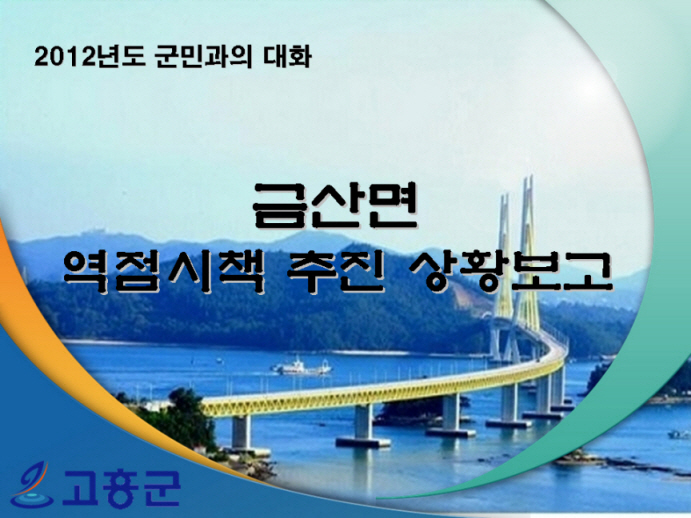 2012년도 군민과의 대화

금산면
역점시책 추진 상황보고

고흥군